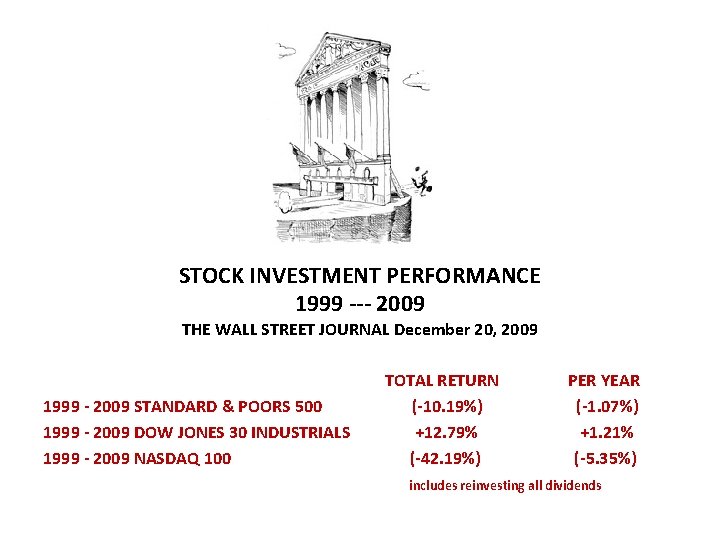 STOCK INVESTMENT PERFORMANCE
1999 --- 2009
THE WALL STREET JOURNAL December 20, 2009

| | TOTAL RETURN | PER YEAR |
|---|---|---|
| 1999 - 2009 STANDARD & POORS 500 | (-10.19%) | (-1.07%) |
| 1999 - 2009 DOW JONES 30 INDUSTRIALS | +12.79% | +1.21% |
| 1999 - 2009 NASDAQ 100 | (-42.19%) | (-5.35%) |

includes reinvesting all dividends